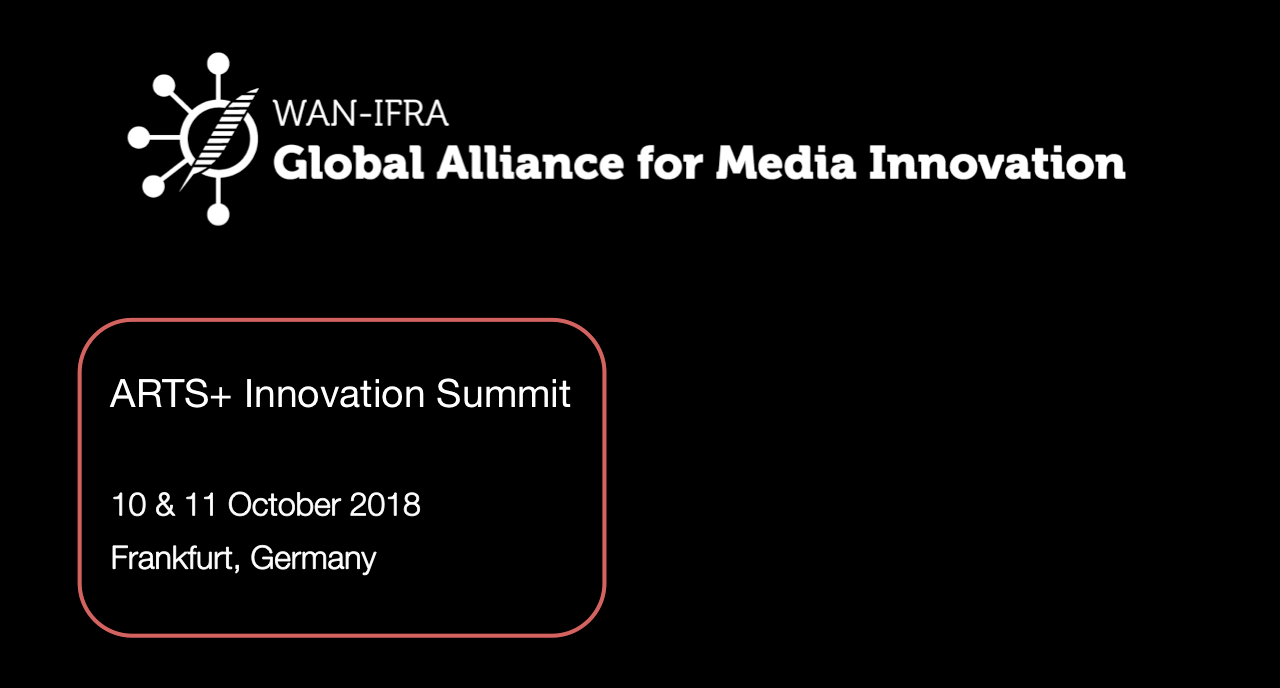 WAN-IFRA
Global Alliance for Media Innovation

ARTS+ Innovation Summit

10 & 11 October 2018
Frankfurt, Germany